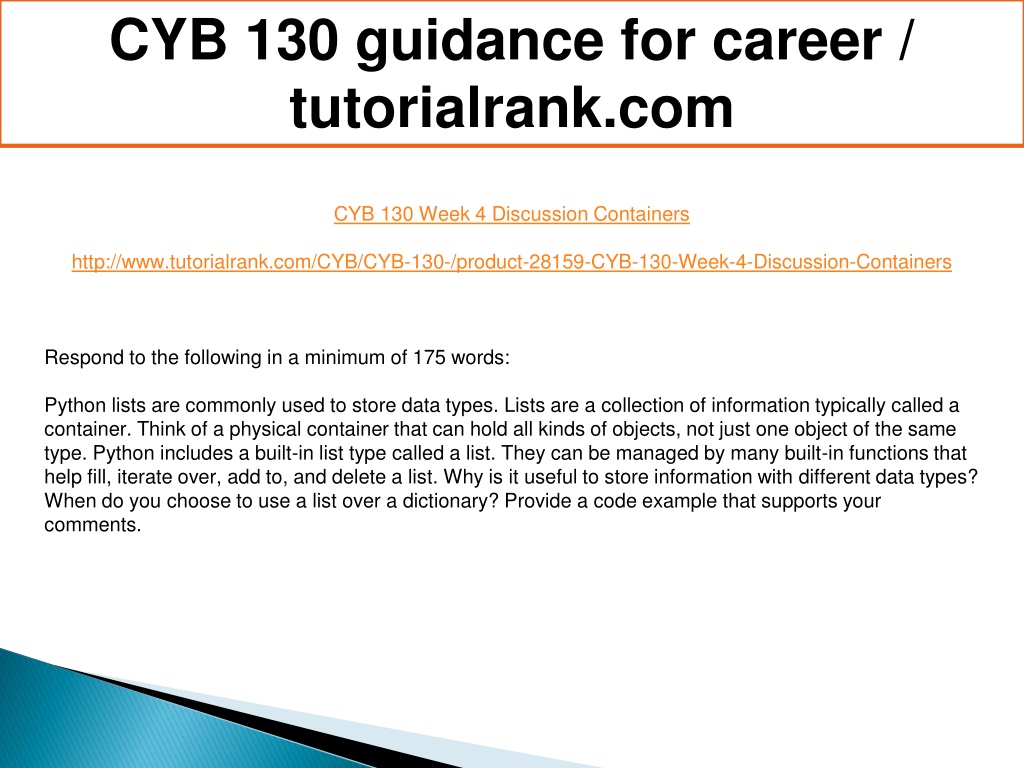 CYB 130 guidance for career / tutorialrank.com

CYB 130 Week 4 Discussion Containers

http://www.tutorialrank.com/CYB/CYB-130-/product-28159-CYB-130-Week-4-Discussion-Containers

Respond to the following in a minimum of 175 words:

Python lists are commonly used to store data types. Lists are a collection of information typically called a container. Think of a physical container that can hold all kinds of objects, not just one object of the same type. Python includes a built-in list type called a list. They can be managed by many built-in functions that help fill, iterate over, add to, and delete a list. Why is it useful to store information with different data types? When do you choose to use a list over a dictionary? Provide a code example that supports your comments.